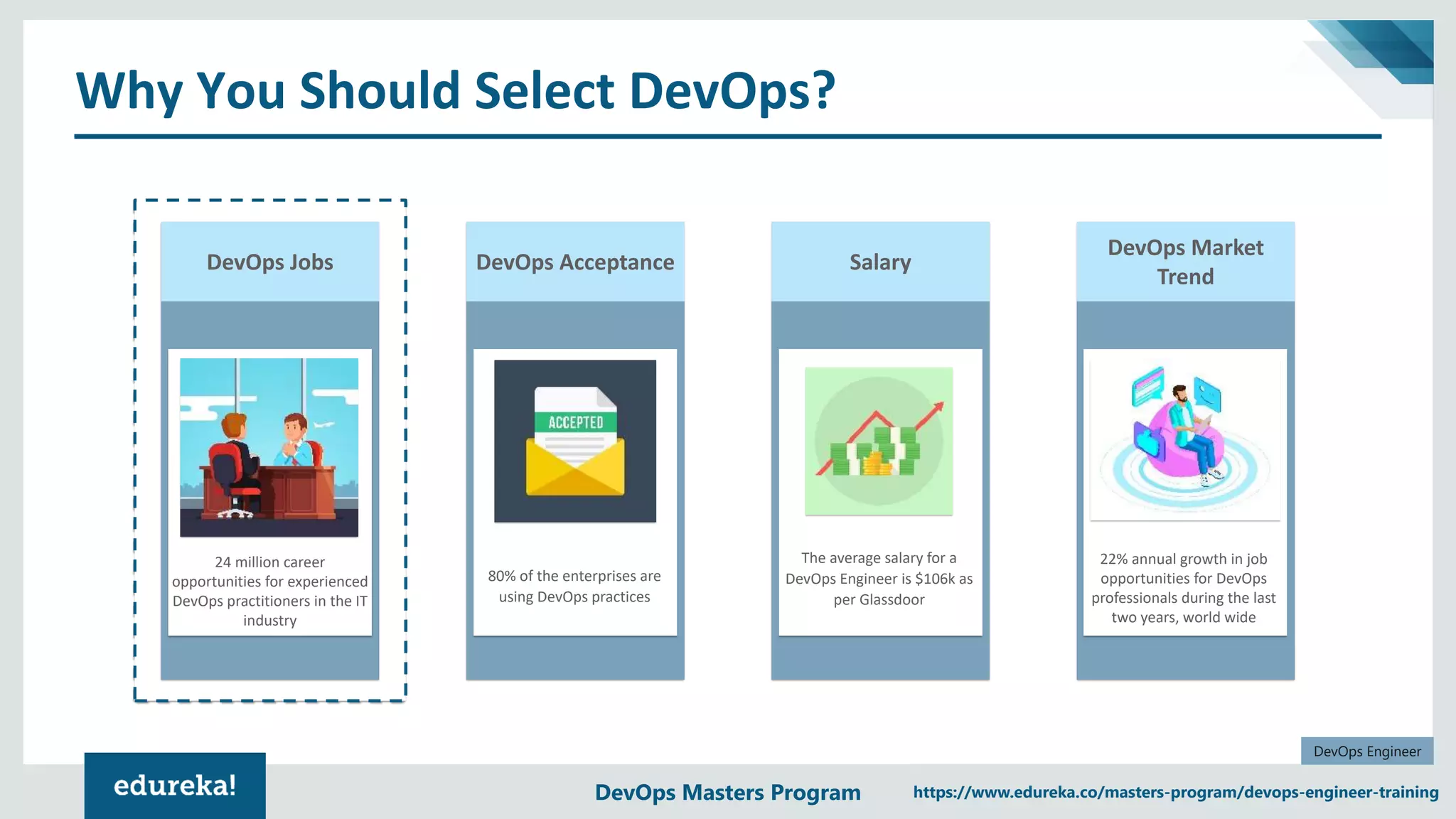 Why You Should Select DevOps?

DevOps Jobs

24 million career opportunities for experienced DevOps practitioners in the IT industry

DevOps Acceptance

ACCEPTED

80% of the enterprises are using DevOps practices

Salary

The average salary for a DevOps Engineer is $106k as per Glassdoor

DevOps Market Trend

22% annual growth in job opportunities for DevOps professionals during the last two years, world wide

DevOps Engineer

edureka!

DevOps Masters Program

https://www.edureka.co/masters-program/devops-engineer-training